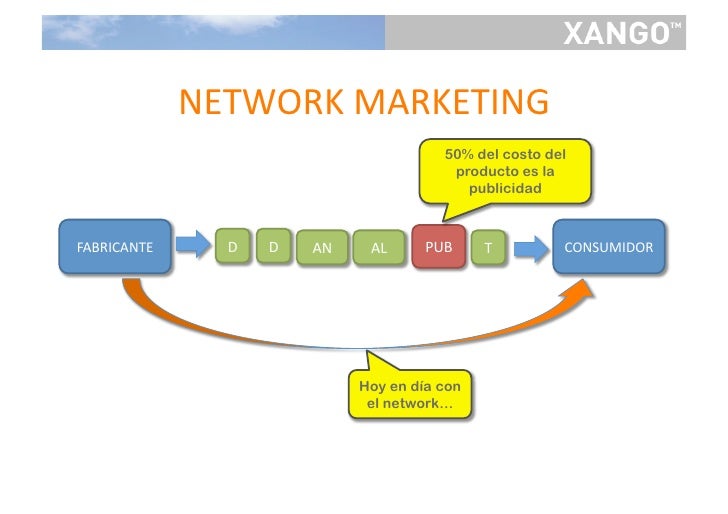 XANGO™

NETWORK MARKETING

50% del costo del producto es la publicidad

FABRICANTE

D

D

AN

AL

PUB

T

CONSUMIDOR

Hoy en día con el network…